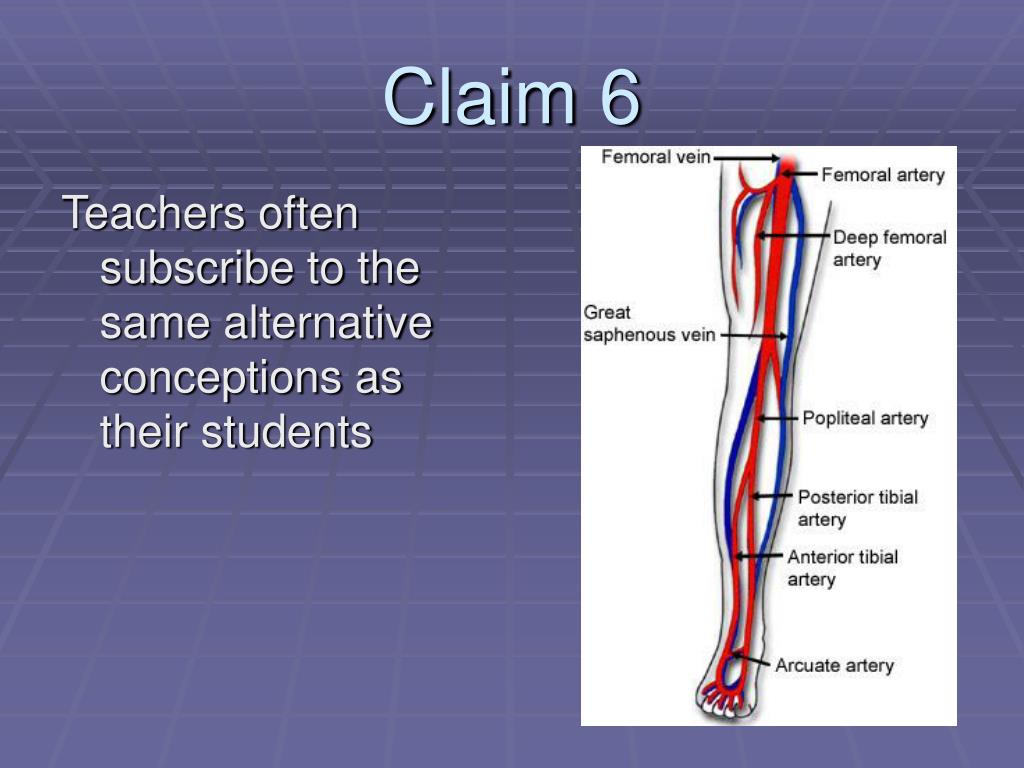 Claim 6

Teachers often subscribe to the same alternative conceptions as their students

Femoral vein
Femoral artery
Deep femoral artery
Great saphenous vein
Popliteal artery
Posterior tibial artery
Anterior tibial artery
Arcuate artery